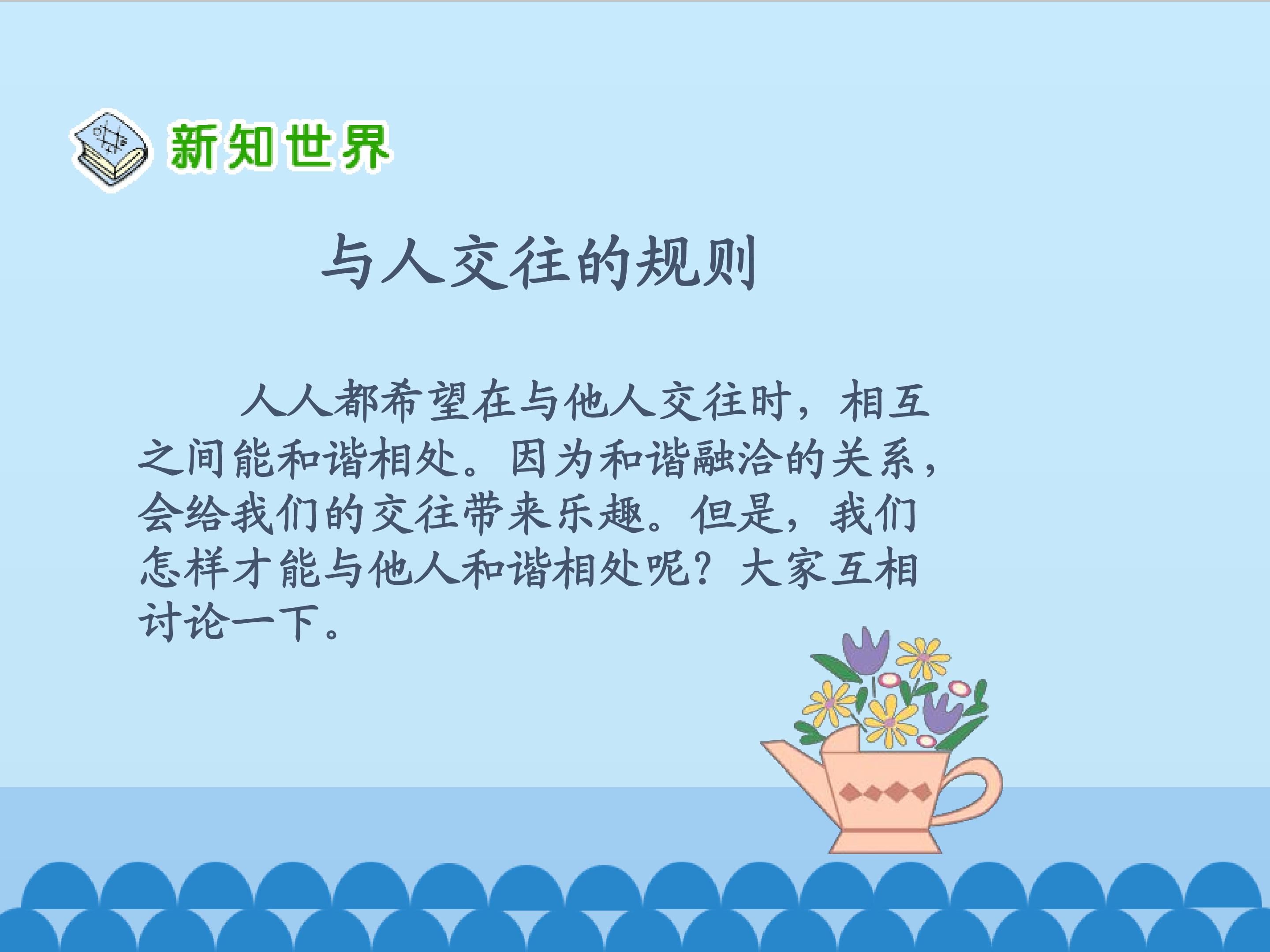 新知世界

与人交往的规则

人人都希望在与他人交往时，相互之间能和谐相处。因为和谐融洽的关系，会给我们的交往带来乐趣。但是，我们怎样才能与他人和谐相处呢？大家互相讨论一下。